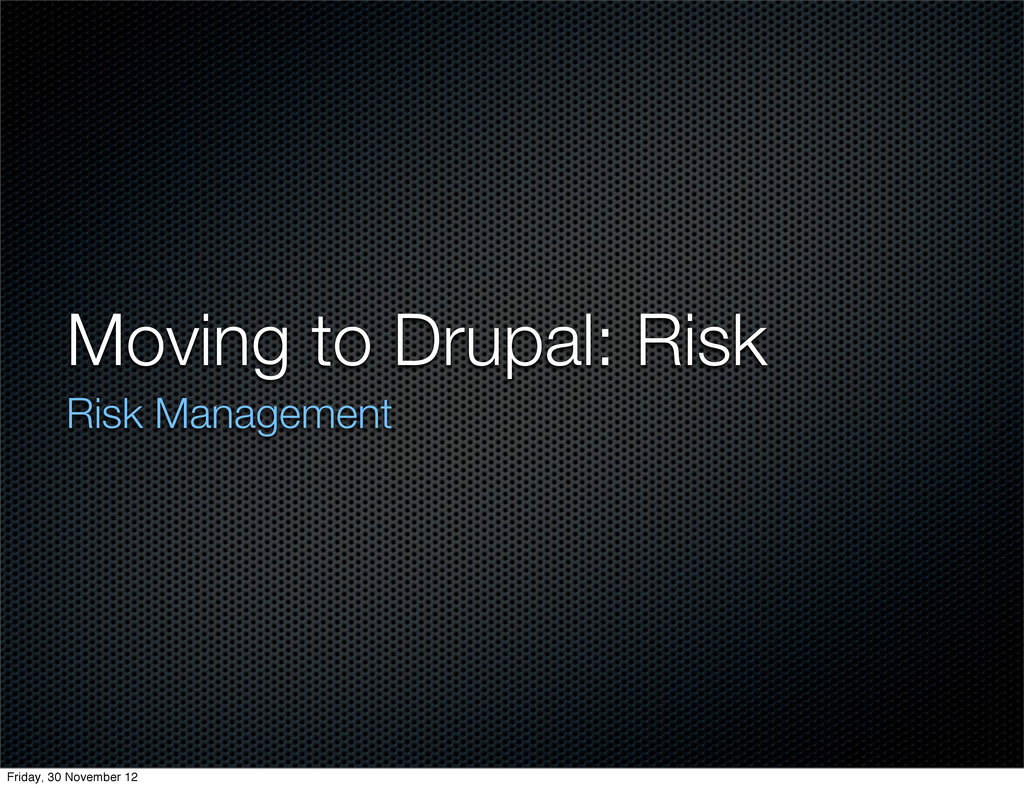 Moving to Drupal: Risk

Risk Management

Friday, 30 November 12